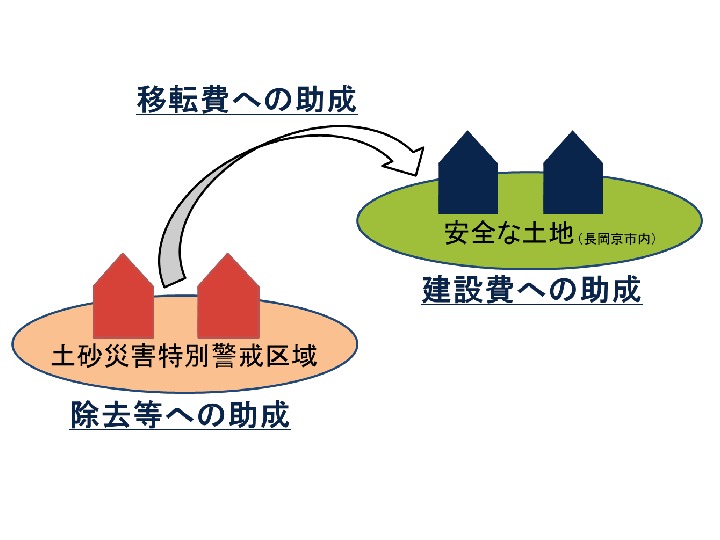 移転費への助成

安全な土地(長岡京市内)

建設費への助成

土砂災害特別警戒区域

除去等への助成